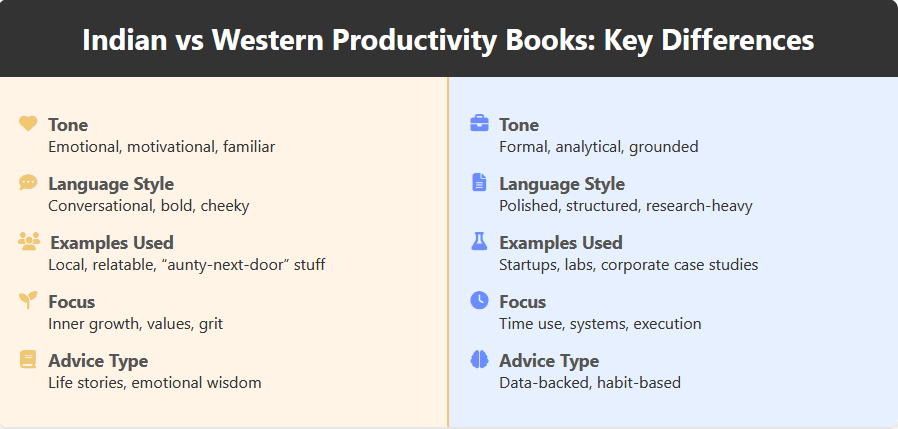 Indian vs Western Productivity Books: Key Differences

Tone
Emotional, motivational, familiar

Language Style
Conversational, bold, cheeky

Examples Used
Local, relatable, “aunty-next-door” stuff

Focus
Inner growth, values, grit

Advice Type
Life stories, emotional wisdom

Tone
Formal, analytical, grounded

Language Style
Polished, structured, research-heavy

Examples Used
Startups, labs, corporate case studies

Focus
Time use, systems, execution

Advice Type
Data-backed, habit-based